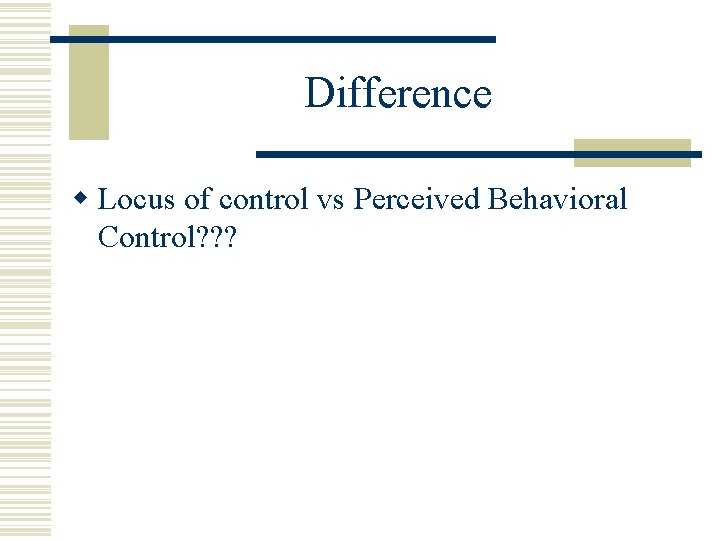 Difference

Locus of control vs Perceived Behavioral Control???